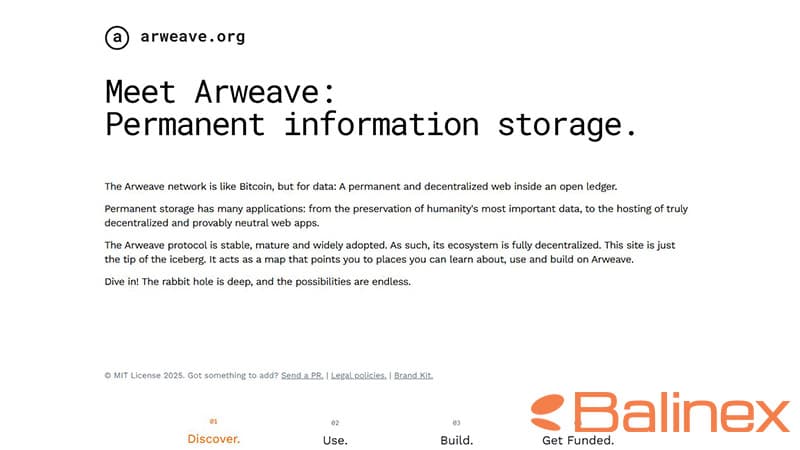 a arweave.org

Meet Arweave:
Permanent information storage.

The Arweave network is like Bitcoin, but for data: A permanent and decentralized web inside an open ledger.

Permanent storage has many applications: from the preservation of humanity's most important data, to the hosting of truly decentralized and provably neutral web apps.

The Arweave protocol is stable, mature and widely adopted. As such, its ecosystem is fully decentralized. This site is just the tip of the iceberg. It acts as a map that points you to places you can learn about, use and build on Arweave.

Dive in! The rabbit hole is deep, and the possibilities are endless.

© MIT License 2025. Got something to add? Send a PR. | Legal policies. | Brand Kit.

01
Discover.

02
Use.

03
Build.

Get Funded.

Balinex